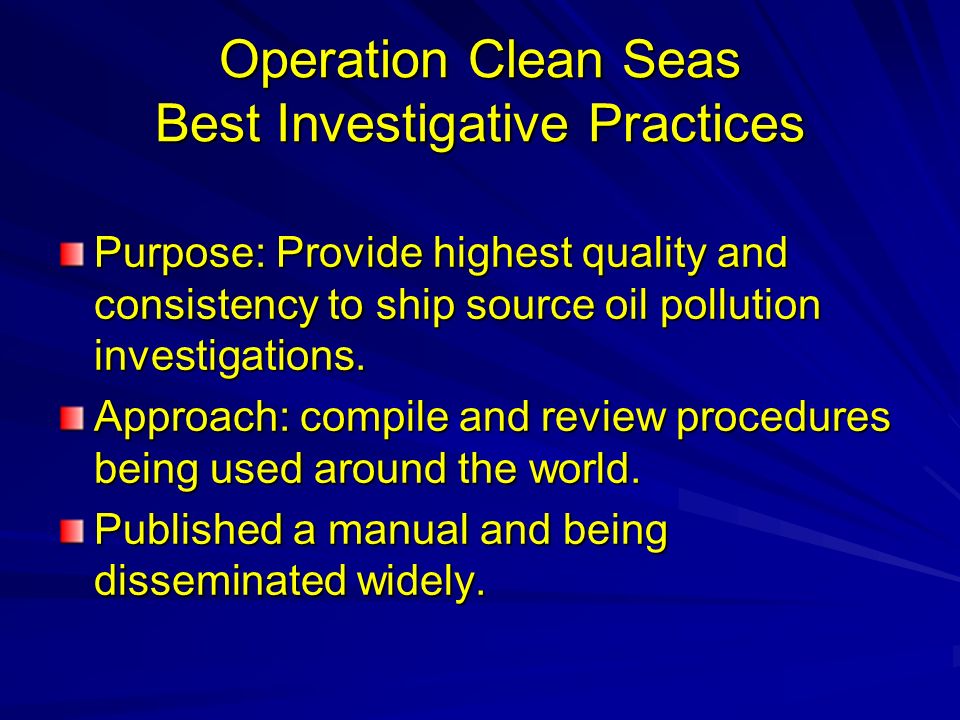 Operation Clean Seas
Best Investigative Practices

Purpose: Provide highest quality and consistency to ship source oil pollution investigations.

Approach: compile and review procedures being used around the world.

Published a manual and being disseminated widely.